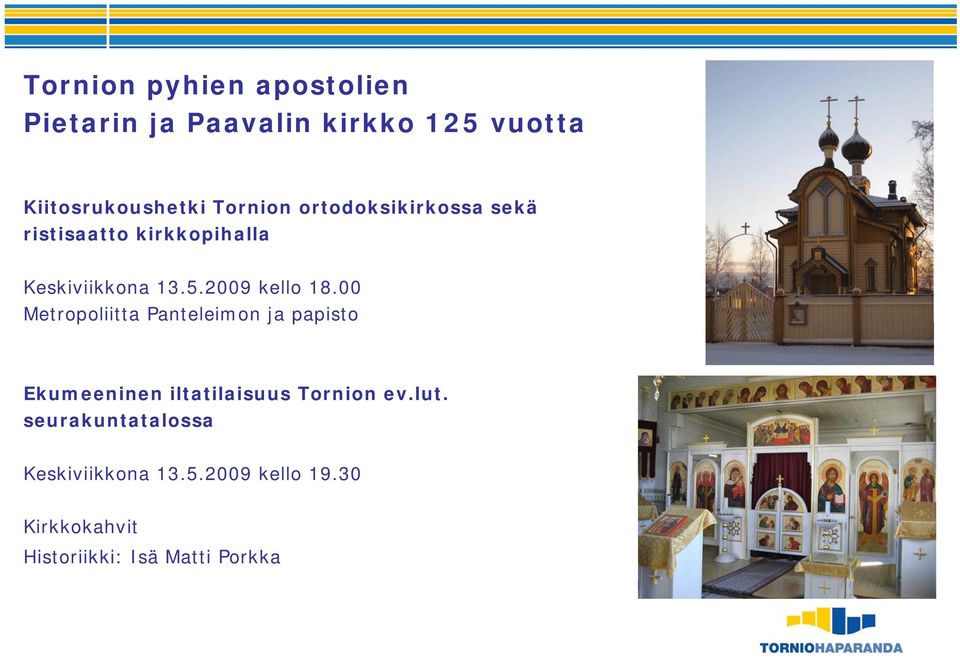 Tornion pyhien apostolien
Pietarin ja Paavalin kirkko 125 vuotta

Kiitosrukoushetki Tornion ortodoksikirkossa sekä ristisaatto kirkkopihalla

Keskiviikkona 13.5.2009 kello 18.00
Metropoliitta Panteleimon ja papisto

Ekumeeninen iltatilaisuus Tornion ev.lut. seurakuntatalossa

Keskiviikkona 13.5.2009 kello 19.30

Kirkkokahvit
Historiikki: Isä Matti Porkka

TORNIOHAPARANDA